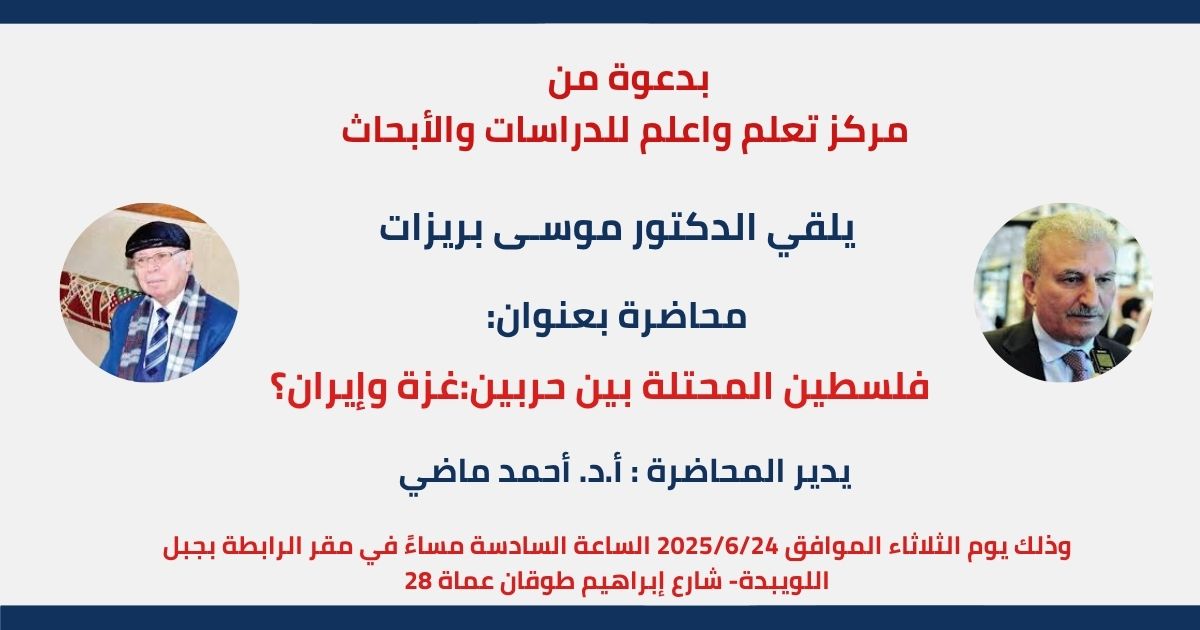 بدعوة من
مركز تعلم واعلم للدراسات والأبحاث

يلقي الدكتور موسى بريزات

محاضرة بعنوان:

فلسطين المحتلة بين حربين:غزة وإيران؟

يدير المحاضرة : أ.د. أحمد ماضي

وذلك يوم الثلاثاء الموافق 2025/6/24 الساعة السادسة مساءً في مقر الرابطة بجبل اللويبدة- شارع إبراهيم طوقان عماة 28